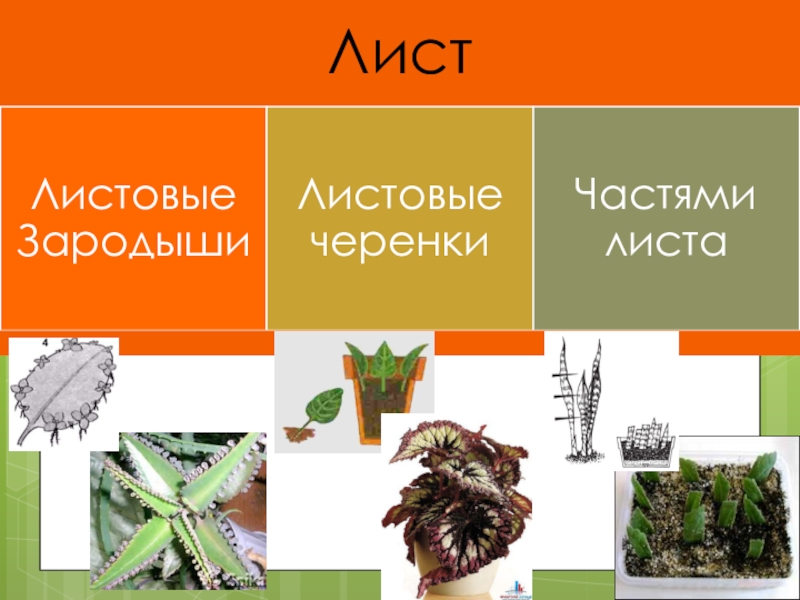 Лист

Листовые Зародыши

Листовые черенки

Частями листа

4